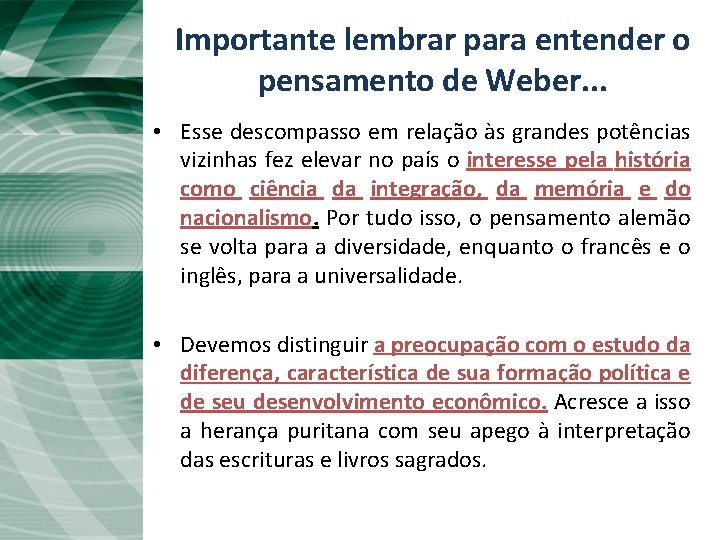 Importante lembrar para entender o pensamento de Weber...

• Esse descompasso em relação às grandes potências vizinhas fez elevar no país o interesse pela história como ciência da integração, da memória e do nacionalismo. Por tudo isso, o pensamento alemão se volta para a diversidade, enquanto o francês e o inglês, para a universalidade.

• Devemos distinguir a preocupação com o estudo da diferença, característica de sua formação política e de seu desenvolvimento econômico. Acresce a isso a herança puritana com seu apego à interpretação das escrituras e livros sagrados.